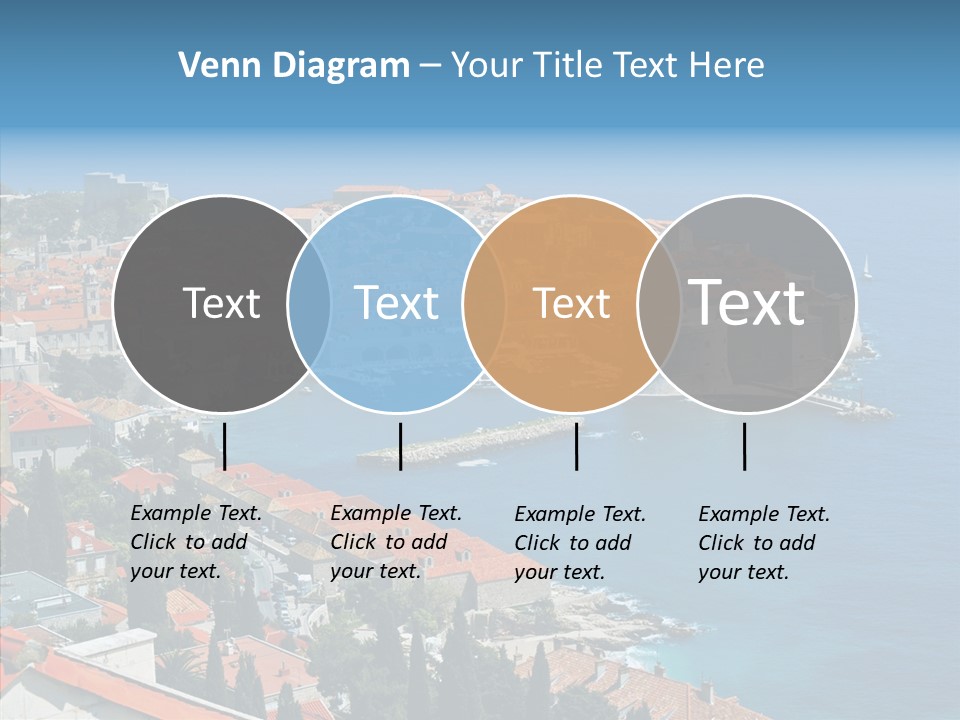 Venn Diagram – Your Title Text Here

Text

Text

Text

Text

Example Text. Click to add your text.

Example Text. Click to add your text.

Example Text. Click to add your text.

Example Text. Click to add your text.